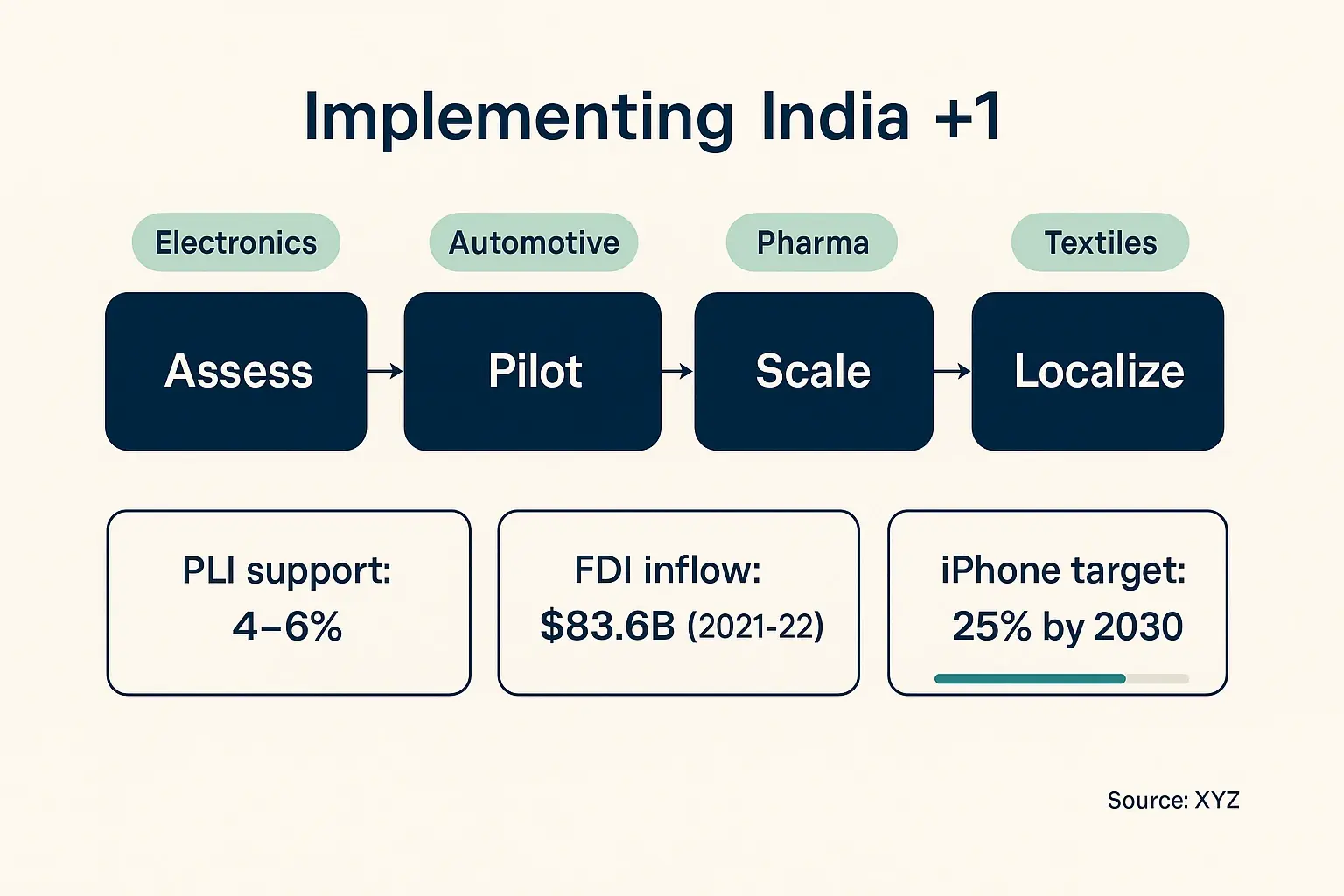 Implementing India +1

Electronics

Automotive

Pharma

Textiles

Assess → Pilot → Scale → Localize

PLI support:
4–6%

FDI inflow:
$83.6B (2021-22)

iPhone target:
25% by 2030

Source: XYZ